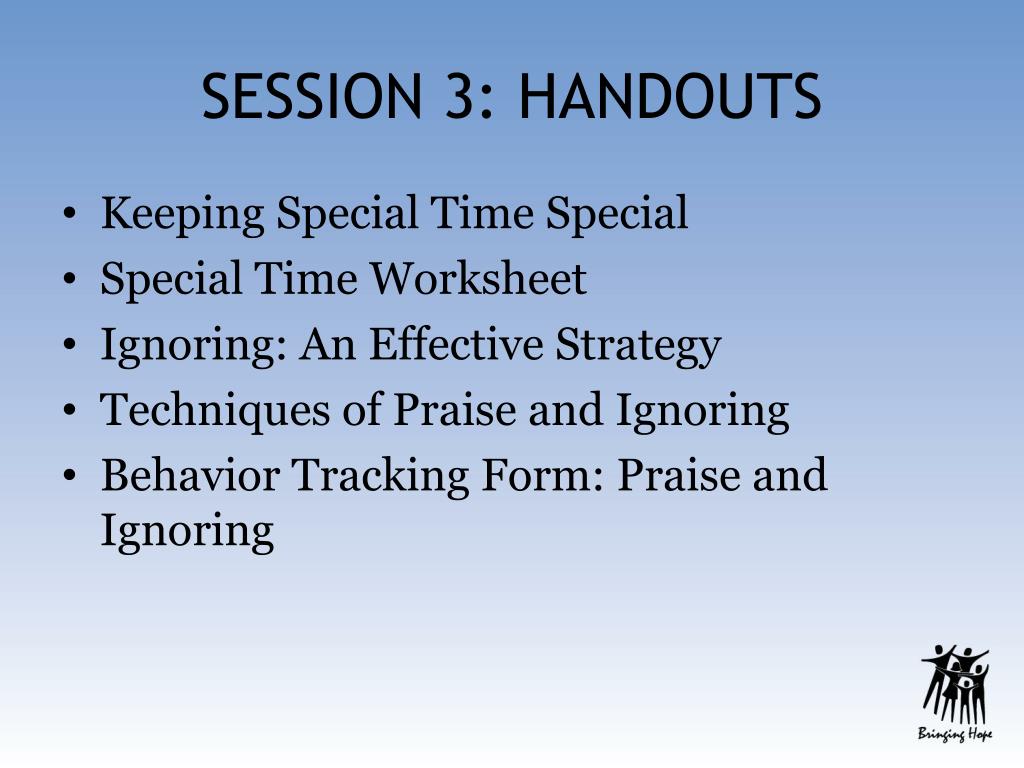 SESSION 3: HANDOUTS

• Keeping Special Time Special
• Special Time Worksheet
• Ignoring: An Effective Strategy
• Techniques of Praise and Ignoring
• Behavior Tracking Form: Praise and Ignoring

Bringing Hope